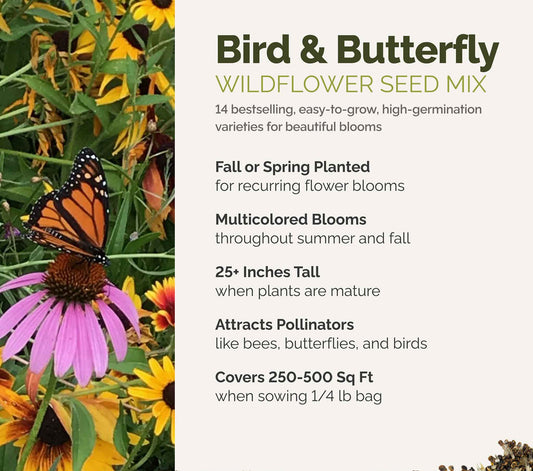 Bird & Butterfly
WILDFLOWER SEED MIX
14 bestselling, easy-to-grow, high-germination varieties for beautiful blooms

Fall or Spring Planted
for recurring flower blooms

Multicolored Blooms
throughout summer and fall

25+ Inches Tall
when plants are mature

Attracts Pollinators
like bees, butterflies, and birds

Covers 250-500 Sq Ft
when sowing 1/4 lb bag